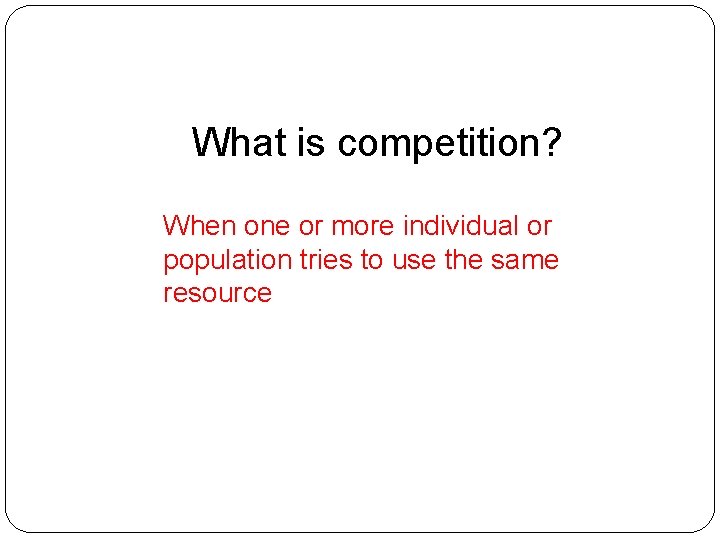 What is competition?

When one or more individual or population tries to use the same resource